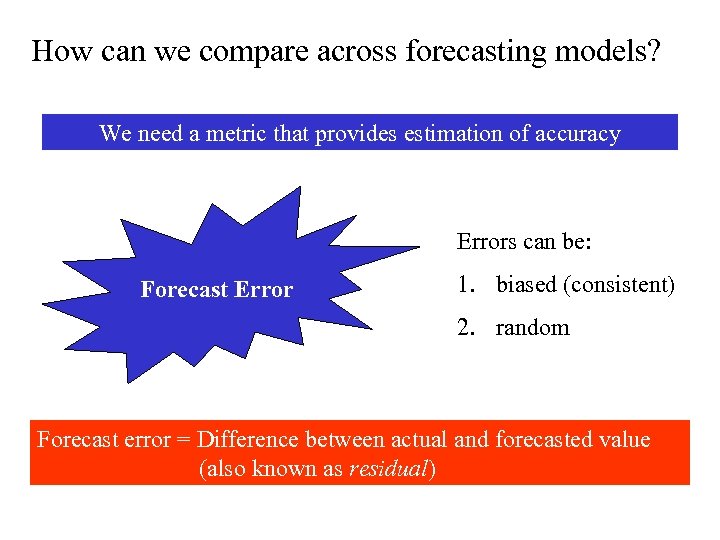 How can we compare across forecasting models?

We need a metric that provides estimation of accuracy

Forecast Error

Errors can be:

1. biased (consistent)

2. random

Forecast error = Difference between actual and forecasted value (also known as residual)